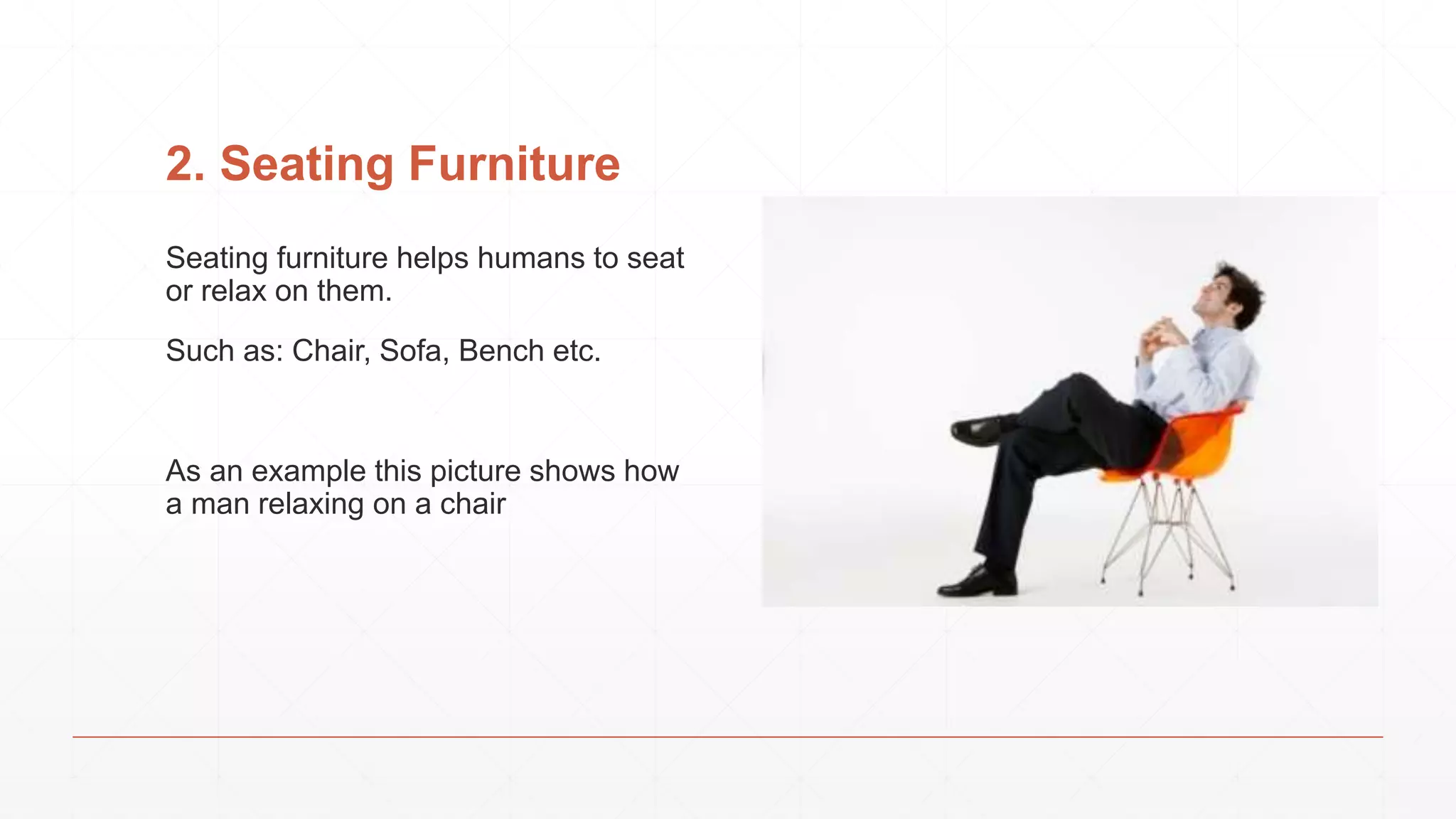 2. Seating Furniture

Seating furniture helps humans to seat or relax on them.

Such as: Chair, Sofa, Bench etc.

As an example this picture shows how a man relaxing on a chair